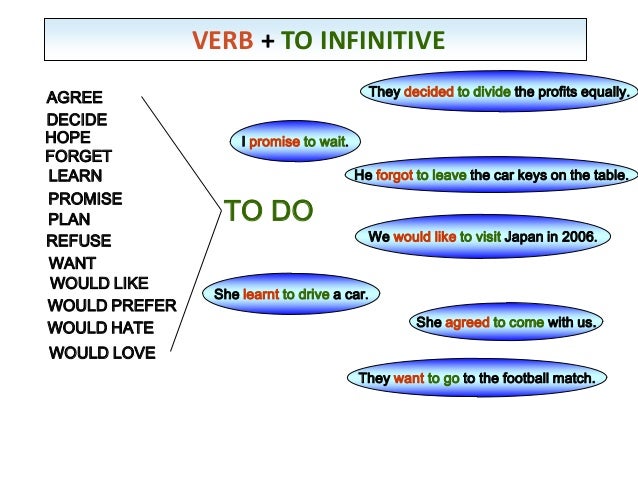 VERB + TO INFINITIVE

AGREE
DECIDE
HOPE
FORGET
LEARN
PROMISE
PLAN
REFUSE
WANT
WOULD LIKE
WOULD PREFER
WOULD HATE
WOULD LOVE

TO DO

They decided to divide the profits equally.

I promise to wait.

He forgot to leave the car keys on the table.

We would like to visit Japan in 2006.

She learnt to drive a car.

She agreed to come with us.

They want to go to the football match.